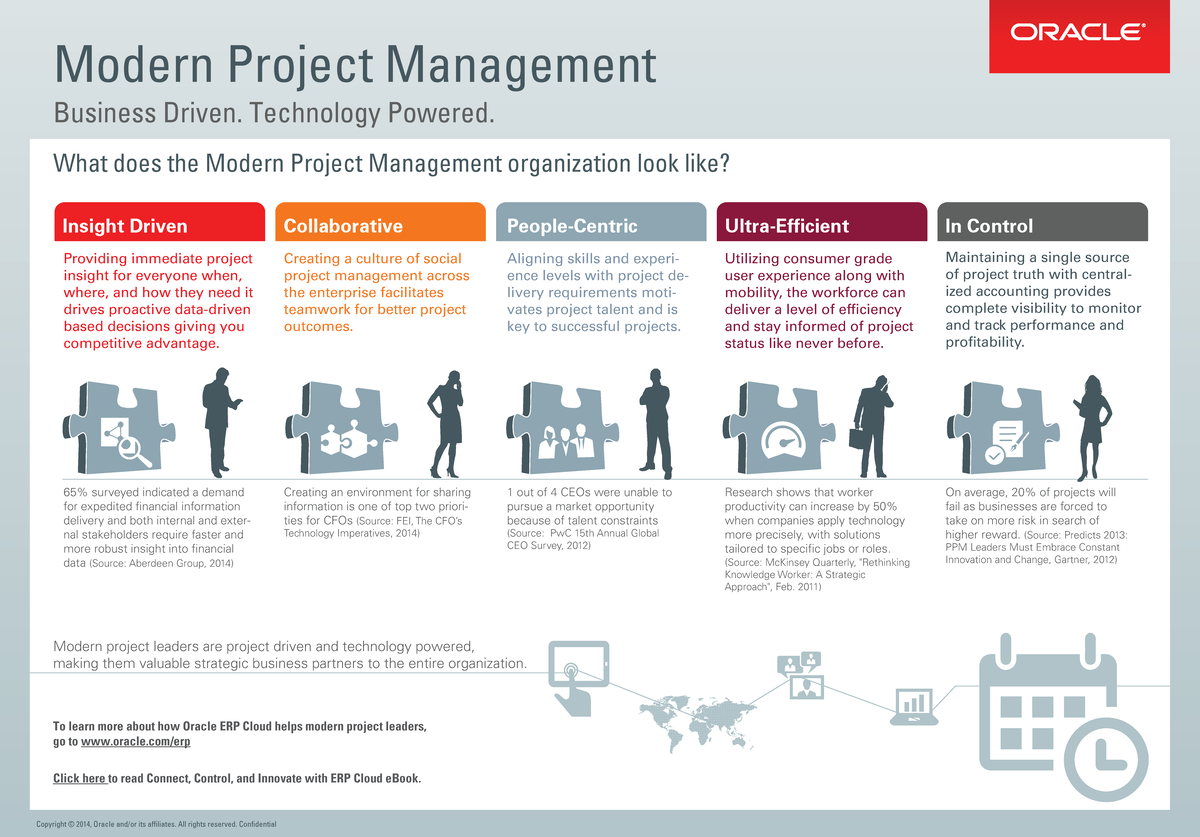 ORACLE®

Modern Project Management

Business Driven. Technology Powered.

What does the Modern Project Management organization look like?

Insight Driven

Providing immediate project insight for everyone when, where, and how they need it drives proactive data-driven based decisions giving you competitive advantage.

65% surveyed indicated a demand for expedited financial information delivery and both internal and external stakeholders require faster and more robust insight into financial data (Source: Aberdeen Group, 2014)

Collaborative

Creating a culture of social project management across the enterprise facilitates teamwork for better project outcomes.

Creating an environment for sharing information is one of top two priorities for CFOs (Source: FEI, The CFO's Technology Imperatives, 2014)

People-Centric

Aligning skills and experience levels with project delivery requirements motivates project talent and is key to successful projects.

1 out of 4 CEOs were unable to pursue a market opportunity because of talent constraints (Source: PwC 15th Annual Global CEO Survey, 2012)

Ultra-Efficient

Utilizing consumer grade user experience along with mobility, the workforce can deliver a level of efficiency and stay informed of project status like never before.

Research shows that worker productivity can increase by 50% when companies apply technology more precisely, with solutions tailored to specific jobs or roles. (Source: McKinsey Quarterly, "Rethinking Knowledge Worker: A Strategic Approach", Feb. 2011)

In Control

Maintaining a single source of project truth with centralized accounting provides complete visibility to monitor and track performance and profitability.

On average, 20% of projects will fail as businesses are forced to take on more risk in search of higher reward. (Source: Predicts 2013: PPM Leaders Must Embrace Constant Innovation and Change, Gartner, 2012)

Modern project leaders are project driven and technology powered, making them valuable strategic business partners to the entire organization.

To learn more about how Oracle ERP Cloud helps modern project leaders, go to www.oracle.com/erp

Click here to read Connect, Control, and Innovate with ERP Cloud eBook.

Copyright © 2014, Oracle and/or its affiliates. All rights reserved. Confidential